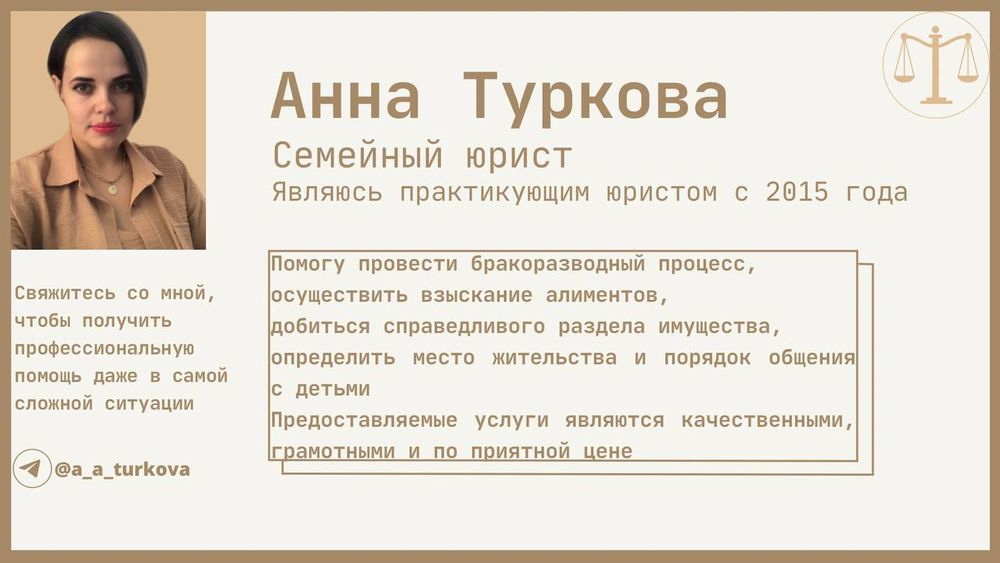 Анна Туркова

Семейный юрист

Являюсь практикующим юристом с 2015 года

Помогу провести бракоразводный процесс, осуществить взыскание алиментов, добиться справедливого раздела имущества, определить место жительства и порядок общения с детьми
Предоставляемые услуги являются качественными, грамотными и по приятной цене

Свяжитесь со мной, чтобы получить профессиональную помощь даже в самой сложной ситуации

@a_a_turkova